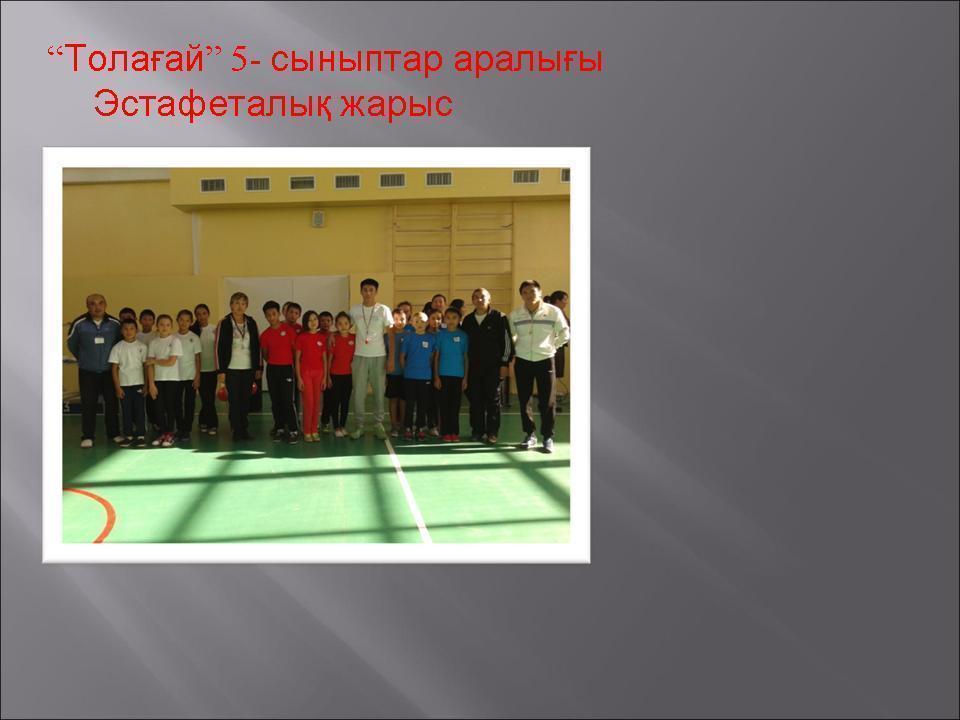 “Толағай” 5- сыныптар аралығы
Эстафеталық жарыс